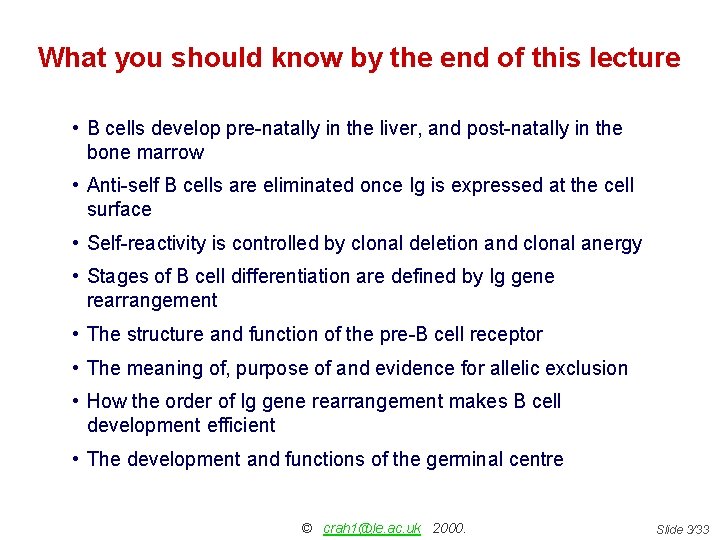 What you should know by the end of this lecture

• B cells develop pre-natally in the liver, and post-natally in the bone marrow

• Anti-self B cells are eliminated once Ig is expressed at the cell surface

• Self-reactivity is controlled by clonal deletion and clonal anergy

• Stages of B cell differentiation are defined by Ig gene rearrangement

• The structure and function of the pre-B cell receptor

• The meaning of, purpose of and evidence for allelic exclusion

• How the order of Ig gene rearrangement makes B cell development efficient

• The development and functions of the germinal centre

© crah1@le.ac.uk 2000.

Slide 3/33